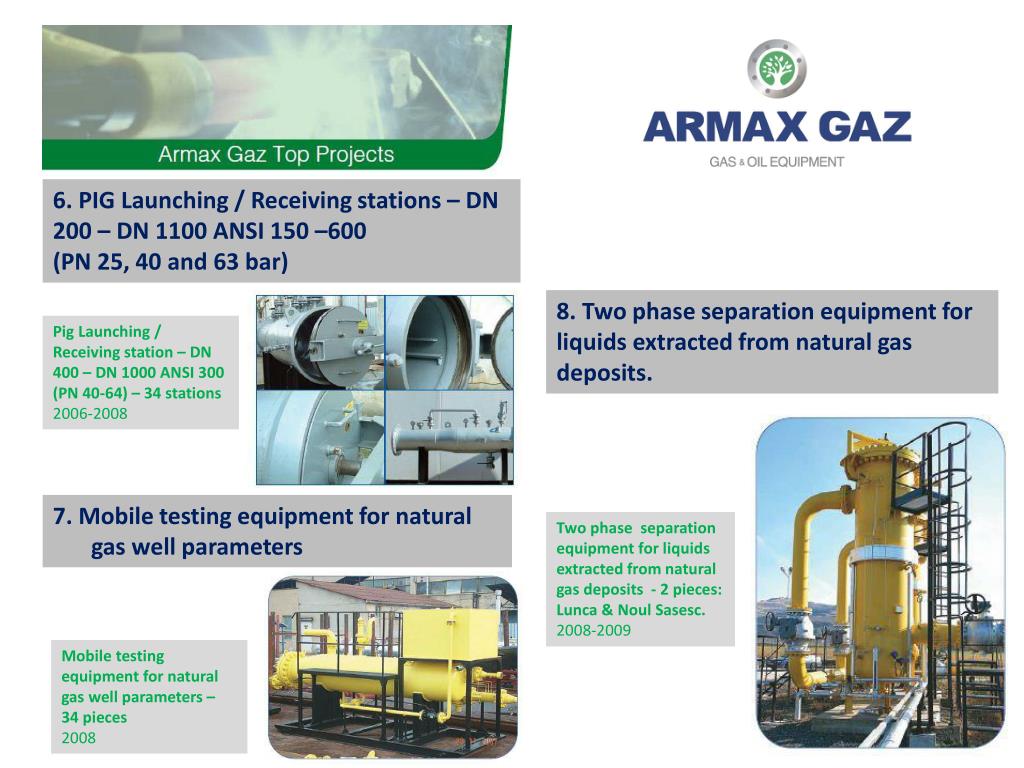 Armax Gaz Top Projects

ARMAX GAZ
GAS & OIL EQUIPMENT

6. PIG Launching / Receiving stations – DN 200 – DN 1100 ANSI 150 –600
(PN 25, 40 and 63 bar)

Pig Launching / Receiving station – DN 400 – DN 1000 ANSI 300 (PN 40-64) – 34 stations
2006-2008

7. Mobile testing equipment for natural gas well parameters

Mobile testing equipment for natural gas well parameters – 34 pieces
2008

8. Two phase separation equipment for liquids extracted from natural gas deposits.

Two phase separation equipment for liquids extracted from natural gas deposits - 2 pieces: Lunca & Noul Sasesc.
2008-2009